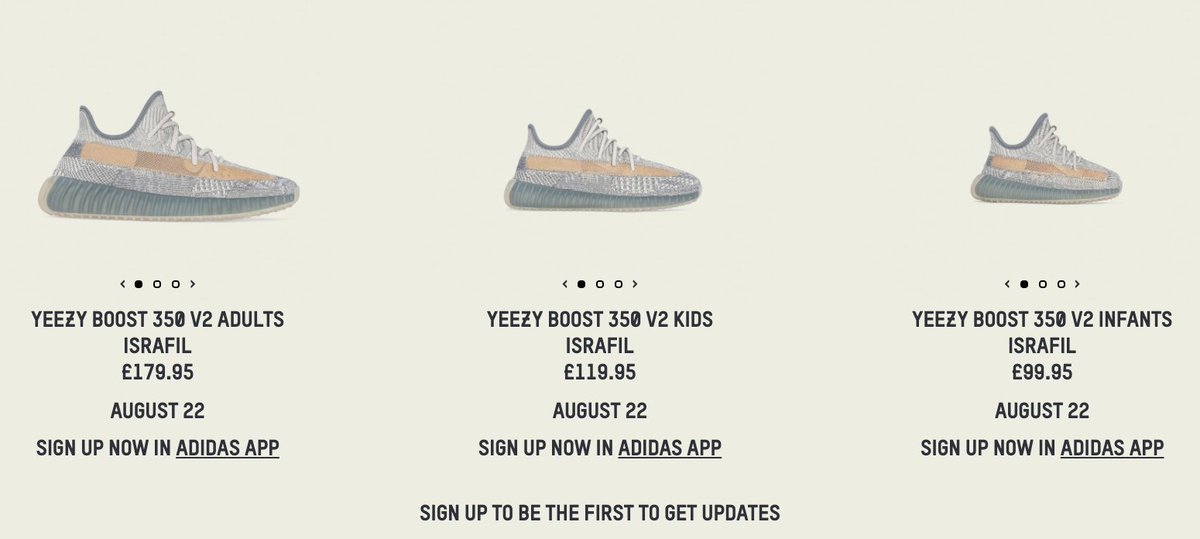 YEEZY BOOST 350 V2 ADULTS
ISRAFIL
£179.95

AUGUST 22

SIGN UP NOW IN ADIDAS APP

YEEZY BOOST 350 V2 KIDS
ISRAFIL
£119.95

AUGUST 22

SIGN UP NOW IN ADIDAS APP

YEEZY BOOST 350 V2 INFANTS
ISRAFIL
£99.95

AUGUST 22

SIGN UP NOW IN ADIDAS APP

SIGN UP TO BE THE FIRST TO GET UPDATES